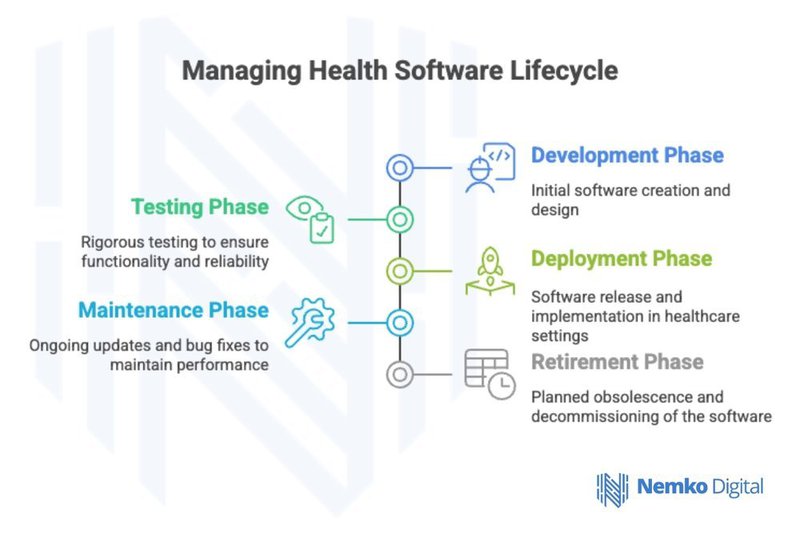 Managing Health Software Lifecycle

Development Phase

Initial software creation and design

Testing Phase

Rigorous testing to ensure functionality and reliability

Deployment Phase

Software release and implementation in healthcare settings

Maintenance Phase

Ongoing updates and bug fixes to maintain performance

Retirement Phase

Planned obsolescence and decommissioning of the software

Nemko Digital